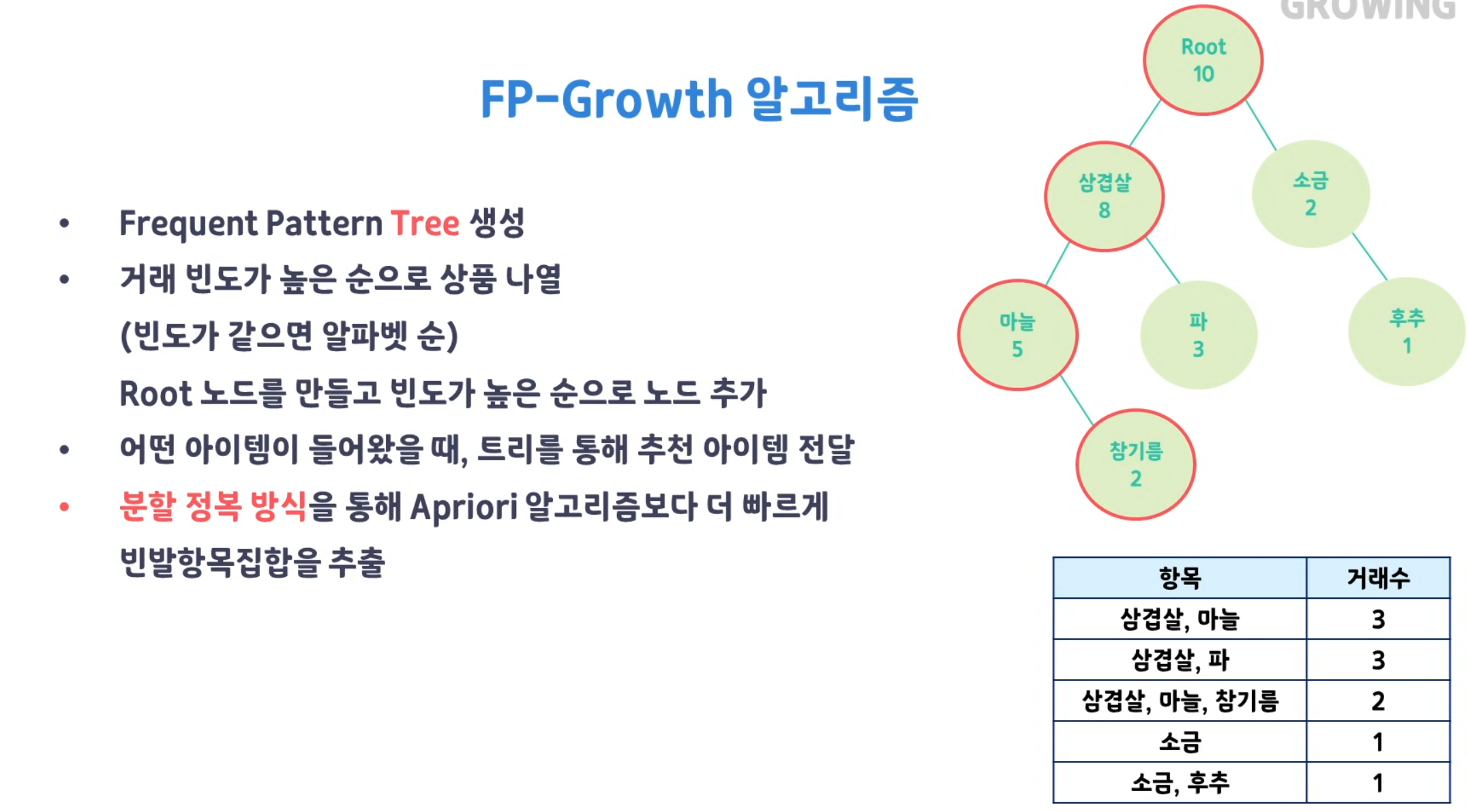 GROWING

FP-Growth 알고리즘

• Frequent Pattern Tree 생성

• 거래 빈도가 높은 순으로 상품 나열
(빈도가 같으면 알파벳 순)
Root 노드를 만들고 빈도가 높은 순으로 노드 추가

• 어떤 아이템이 들어왔을 때, 트리를 통해 추천 아이템 전달

• 분할 정복 방식을 통해 Apriori 알고리즘보다 더 빠르게 빈발항목집합을 추출

Root
10

삼겹살
8

소금
2

마늘
5

파
3

후추
1

참기름
2

| 항목 | 거래수 |
|---|---|
| 삼겹살, 마늘 | 3 |
| 삼겹살, 파 | 3 |
| 삼겹살, 마늘, 참기름 | 2 |
| 소금 | 1 |
| 소금, 후추 | 1 |